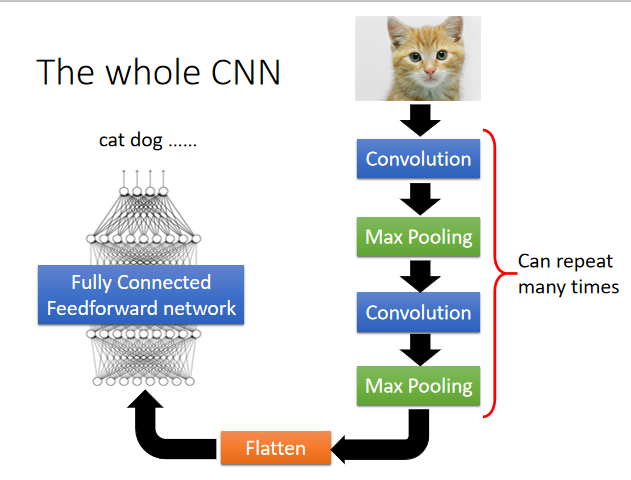 The whole CNN

cat dog ......

Fully Connected Feedforward network

Convolution

Max Pooling

Convolution

Max Pooling

Can repeat many times

Flatten